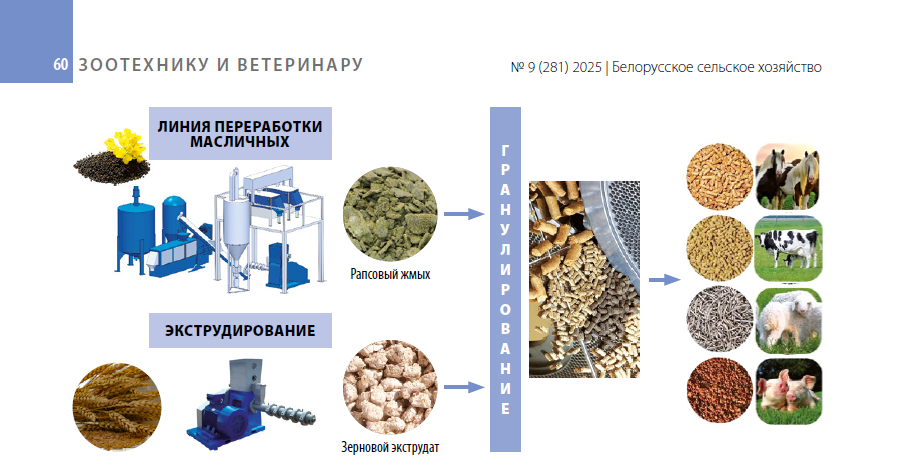 60 ЗООТЕХНИКУ И ВЕТЕРИНАРУ

№ 9 (281) 2025 | Белорусское сельское хозяйство

ЛИНИЯ ПЕРЕРАБОТКИ МАСЛИЧНЫХ

Рапсовый жмых

ЭКСТРУДИРОВАНИЕ

Зерновой экструдат

ГРАНУЛИРОВАНИЕ